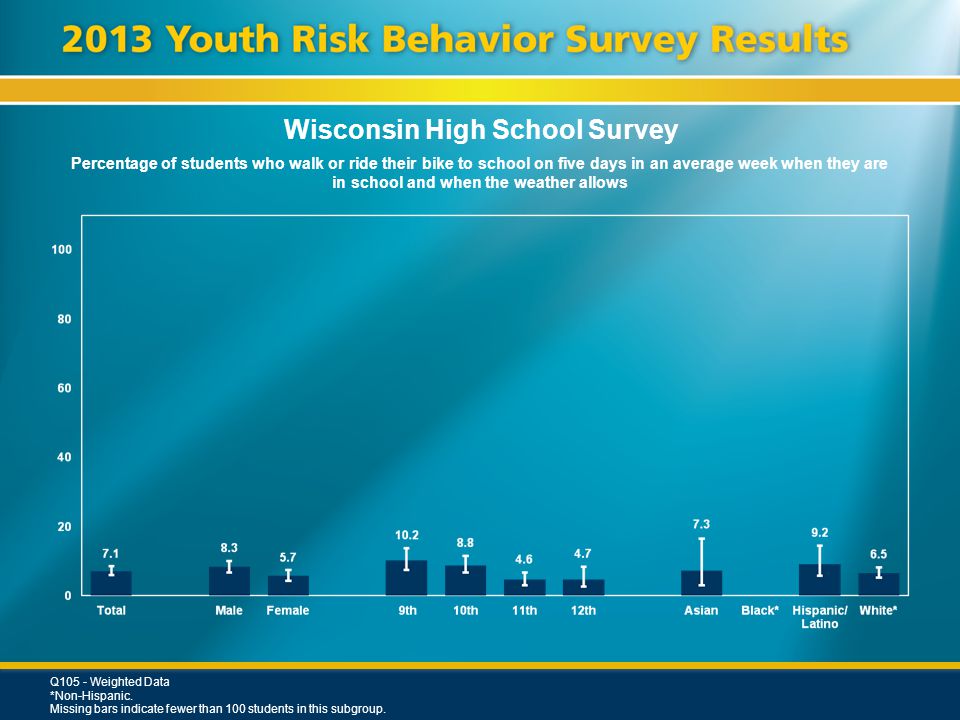 2013 Youth Risk Behavior Survey Results

Wisconsin High School Survey

Percentage of students who walk or ride their bike to school on five days in an average week when they are in school and when the weather allows

100
80
60
40
20
0

7.1
8.3
5.7
10.2
8.8
4.6
4.7
7.3
9.2
6.5

Total
Male
Female
9th
10th
11th
12th
Asian
Black*
Hispanic/ Latino
White*

Q105 - Weighted Data
*Non-Hispanic.
Missing bars indicate fewer than 100 students in this subgroup.